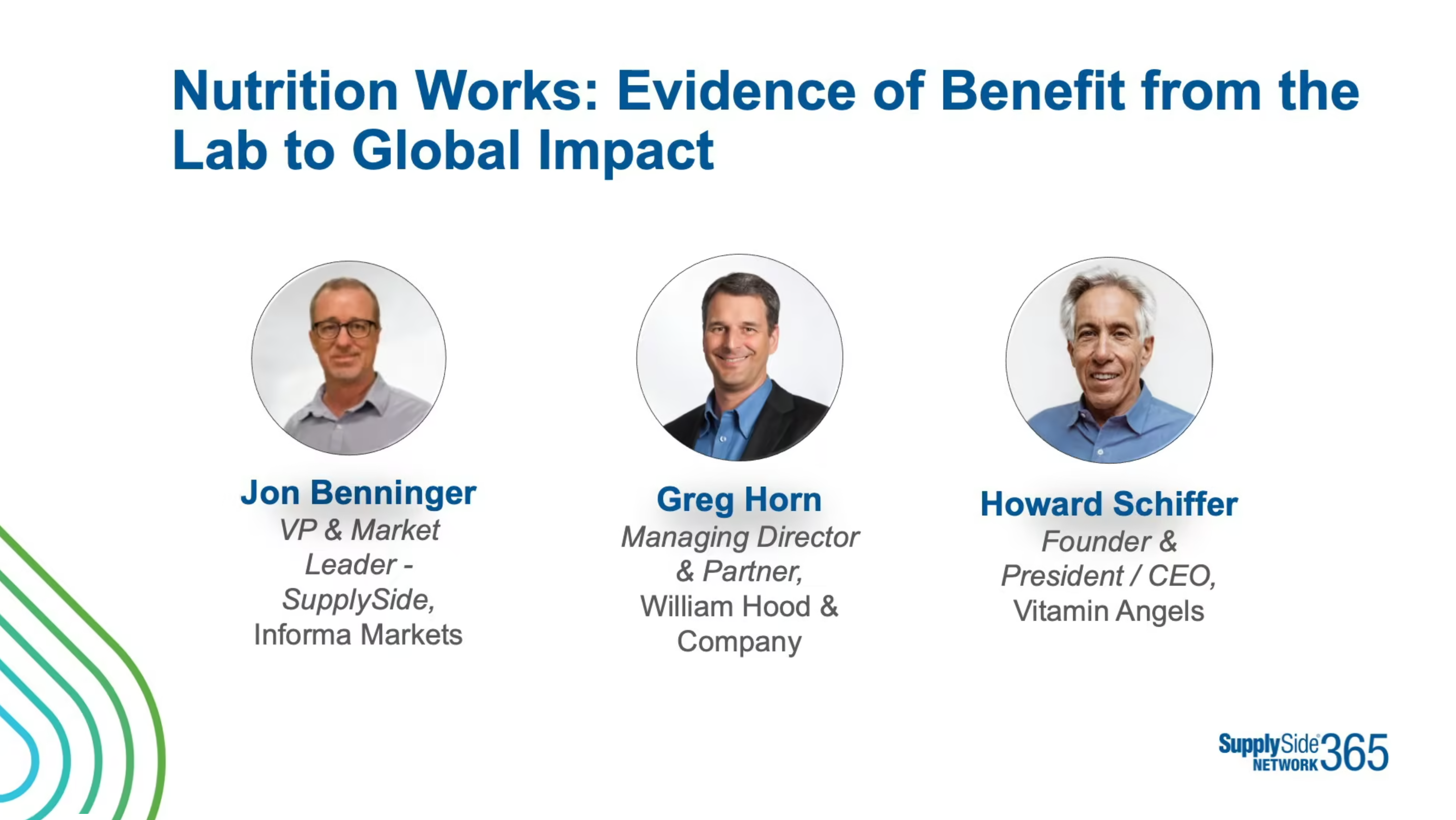 Nutrition Works: Evidence of Benefit from the Lab to Global Impact

Jon Benninger
VP & Market Leader - SupplySide, Informa Markets

Greg Horn
Managing Director & Partner, William Hood & Company

Howard Schiffer
Founder & President / CEO, Vitamin Angels

SupplySide® NETWORK 365